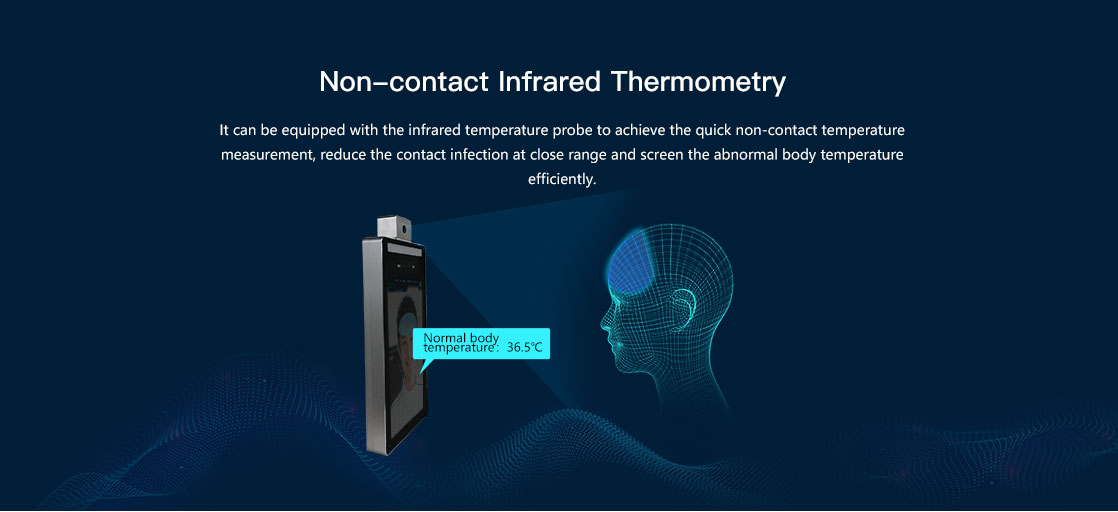 Non-contact Infrared Thermometry

It can be equipped with the infrared temperature probe to achieve the quick non-contact temperature measurement, reduce the contact infection at close range and screen the abnormal body temperature efficiently.

Normal body temperature: 36.5℃